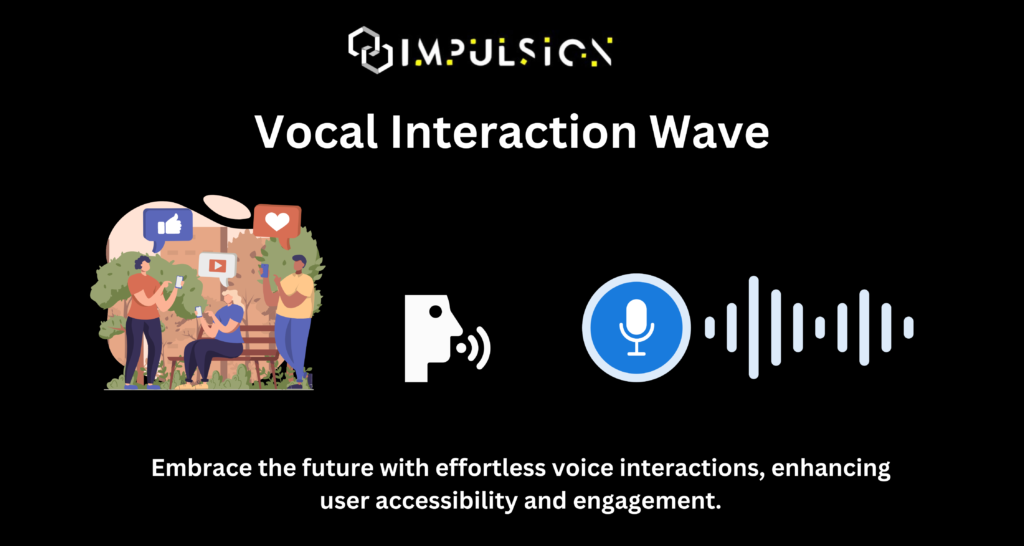 IMPULSION

Vocal Interaction Wave

Embrace the future with effortless voice interactions, enhancing user accessibility and engagement.